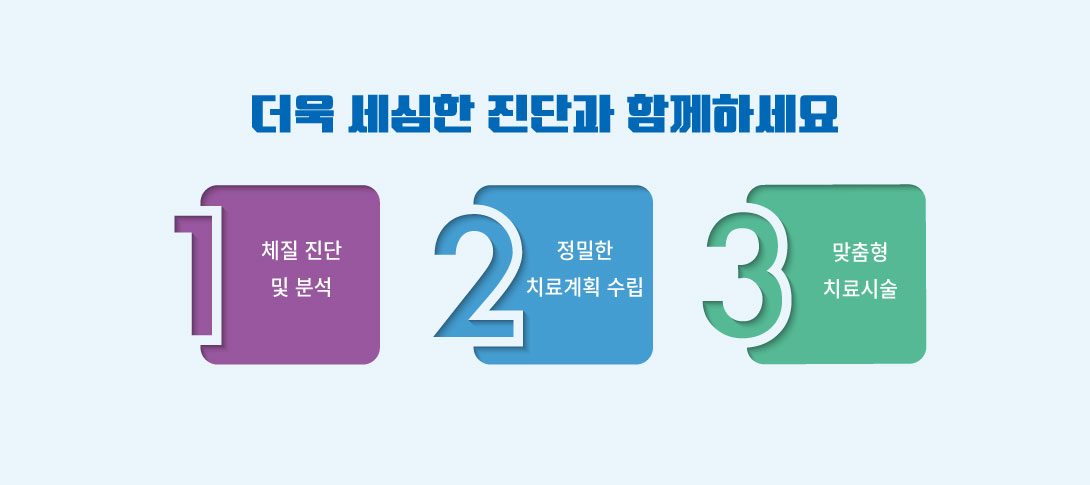 더욱 세심한 진단과 함께하세요

1
체질 진단
및 분석

2
정밀한
치료계획 수립

3
맞춤형
치료시술